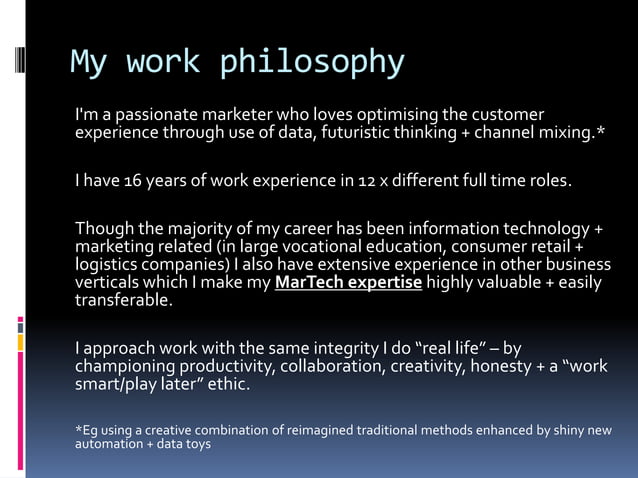 My work philosophy

I'm a passionate marketer who loves optimising the customer experience through use of data, futuristic thinking + channel mixing.*

I have 16 years of work experience in 12 x different full time roles.

Though the majority of my career has been information technology + marketing related (in large vocational education, consumer retail + logistics companies) I also have extensive experience in other business verticals which I make my MarTech expertise highly valuable + easily transferable.

I approach work with the same integrity I do "real life" – by championing productivity, collaboration, creativity, honesty + a "work smart/play later" ethic.

*Eg using a creative combination of reimagined traditional methods enhanced by shiny new automation + data toys